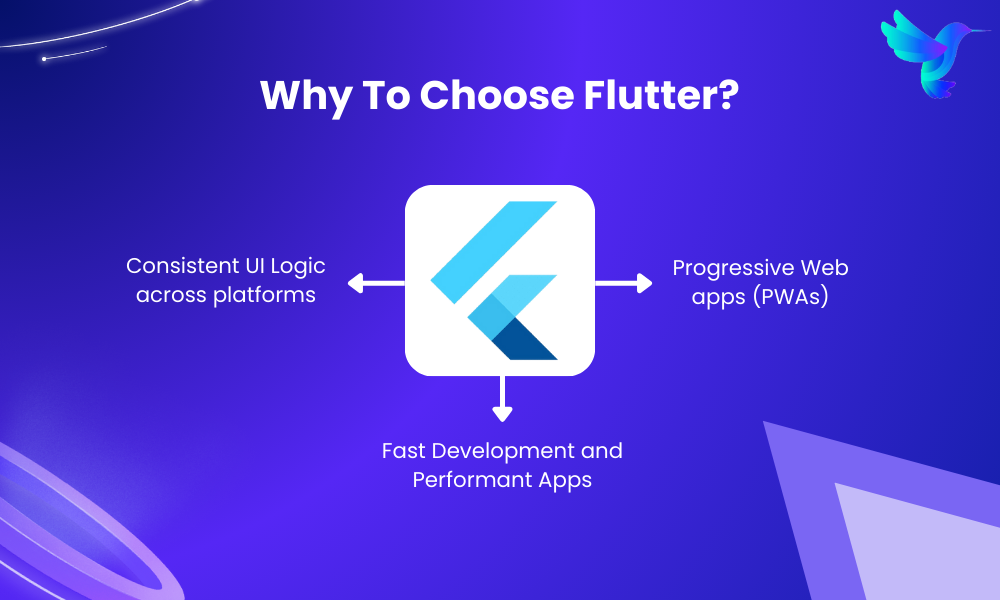 Why To Choose Flutter?

Consistent UI Logic across platforms

Progressive Web apps (PWAs)

Fast Development and Performant Apps